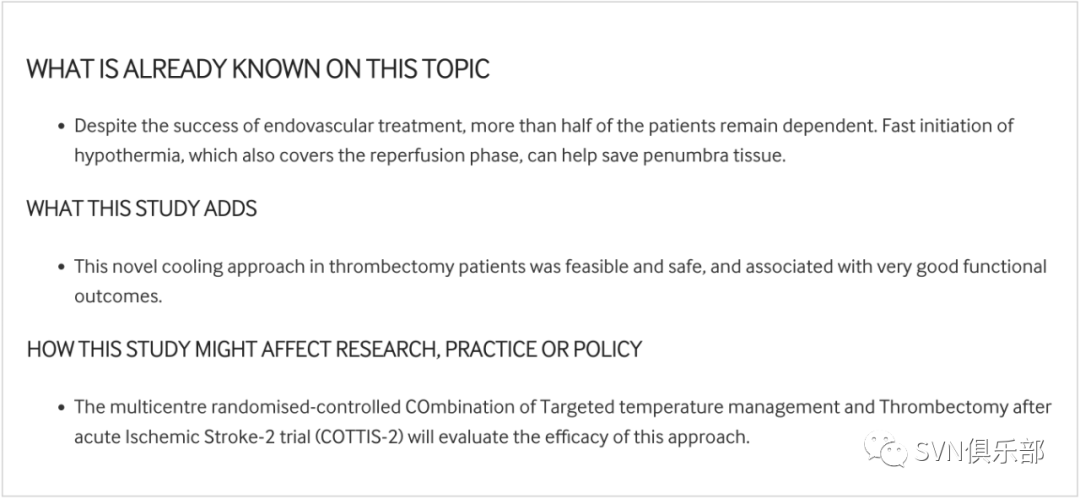 WHAT IS ALREADY KNOWN ON THIS TOPIC

• Despite the success of endovascular treatment, more than half of the patients remain dependent. Fast initiation of hypothermia, which also covers the reperfusion phase, can help save penumbra tissue.

WHAT THIS STUDY ADDS

• This novel cooling approach in thrombectomy patients was feasible and safe, and associated with very good functional outcomes.

HOW THIS STUDY MIGHT AFFECT RESEARCH, PRACTICE OR POLICY

• The multicentre randomised-controlled COmbination of Targeted temperature management and Thrombectomy after acute Ischemic Stroke-2 trial (COTTIS-2) will evaluate the efficacy of this approach.

SVN俱乐部